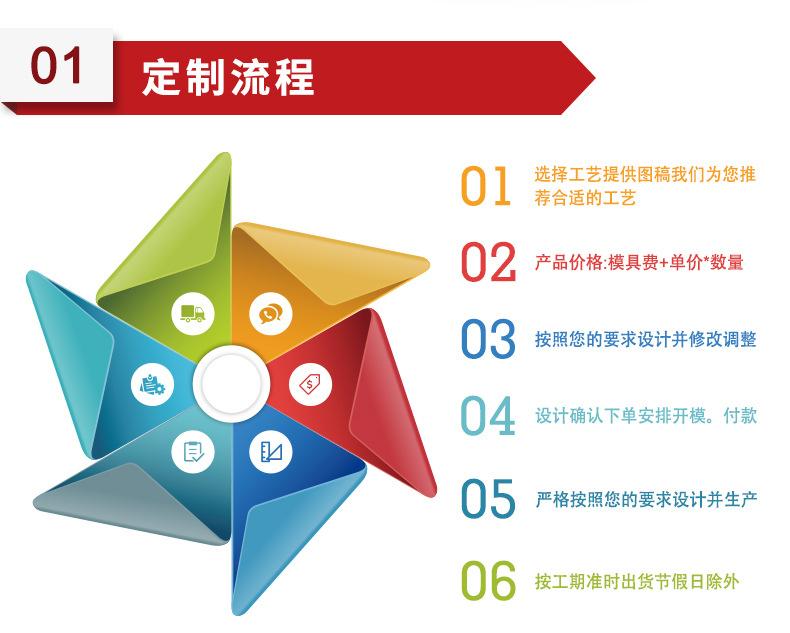 01 定制流程

01 选择工艺提供图稿我们为您推荐合适的工艺

02 产品价格:模具费+单价*数量

03 按照您的要求设计并修改调整

04 设计确认下单安排开模。付款

05 严格按照您的要求设计并生产

06 按工期准时出货节假日除外